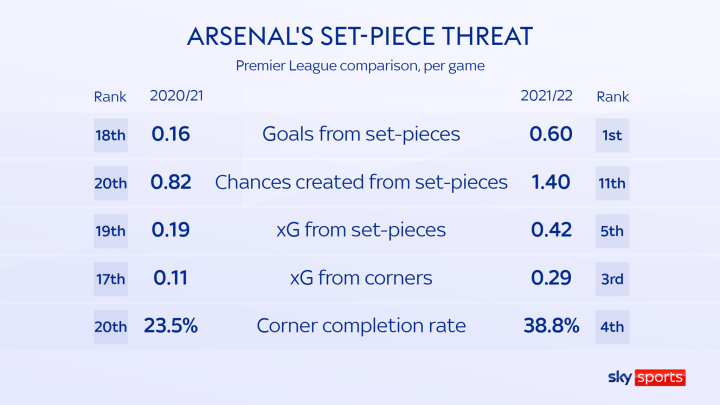 ARSENAL'S SET-PIECE THREAT

Premier League comparison, per game

| Rank | 2020/21 | | 2021/22 | Rank |
|---|---|---|---|---|
| 18th | 0.16 | Goals from set-pieces | 0.60 | 1st |
| 20th | 0.82 | Chances created from set-pieces | 1.40 | 11th |
| 19th | 0.19 | xG from set-pieces | 0.42 | 5th |
| 17th | 0.11 | xG from corners | 0.29 | 3rd |
| 20th | 23.5% | Corner completion rate | 38.8% | 4th |

sky sports